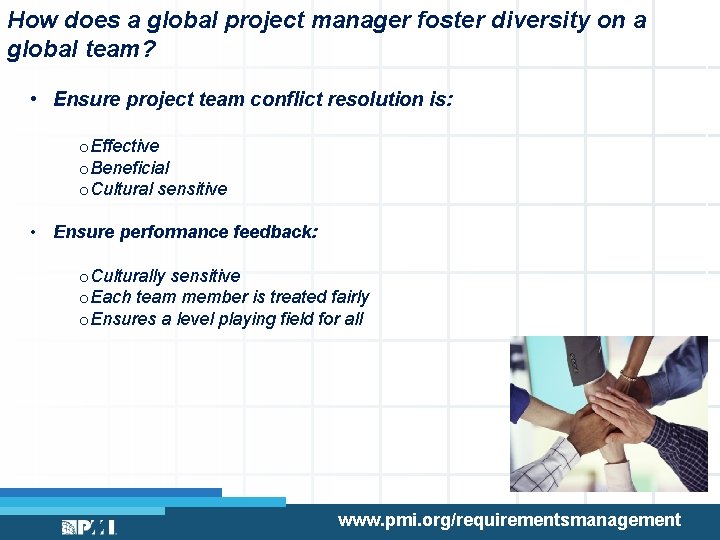 How does a global project manager foster diversity on a global team?

• Ensure project team conflict resolution is:

o Effective
o Beneficial
o Cultural sensitive

• Ensure performance feedback:

o Culturally sensitive
o Each team member is treated fairly
o Ensures a level playing field for all

PMI

www.pmi.org/requirementsmanagement